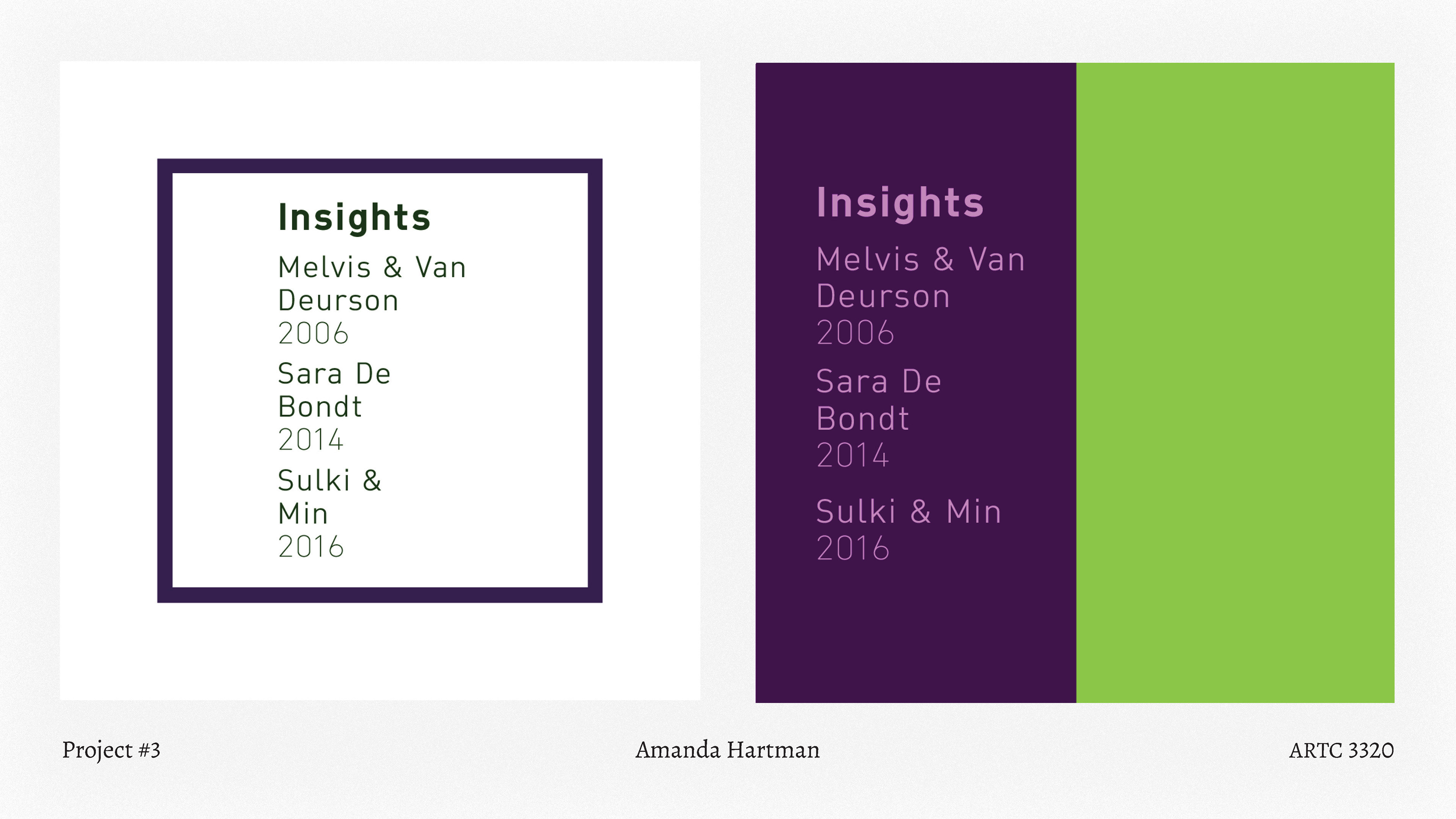 Insights

Melvis & Van Deurson
2006

Sara De Bondt
2014

Sulki & Min
2016

Insights

Melvis & Van Deurson
2006

Sara De Bondt
2014

Sulki & Min
2016

Project #3

Amanda Hartman

ARTC 3320